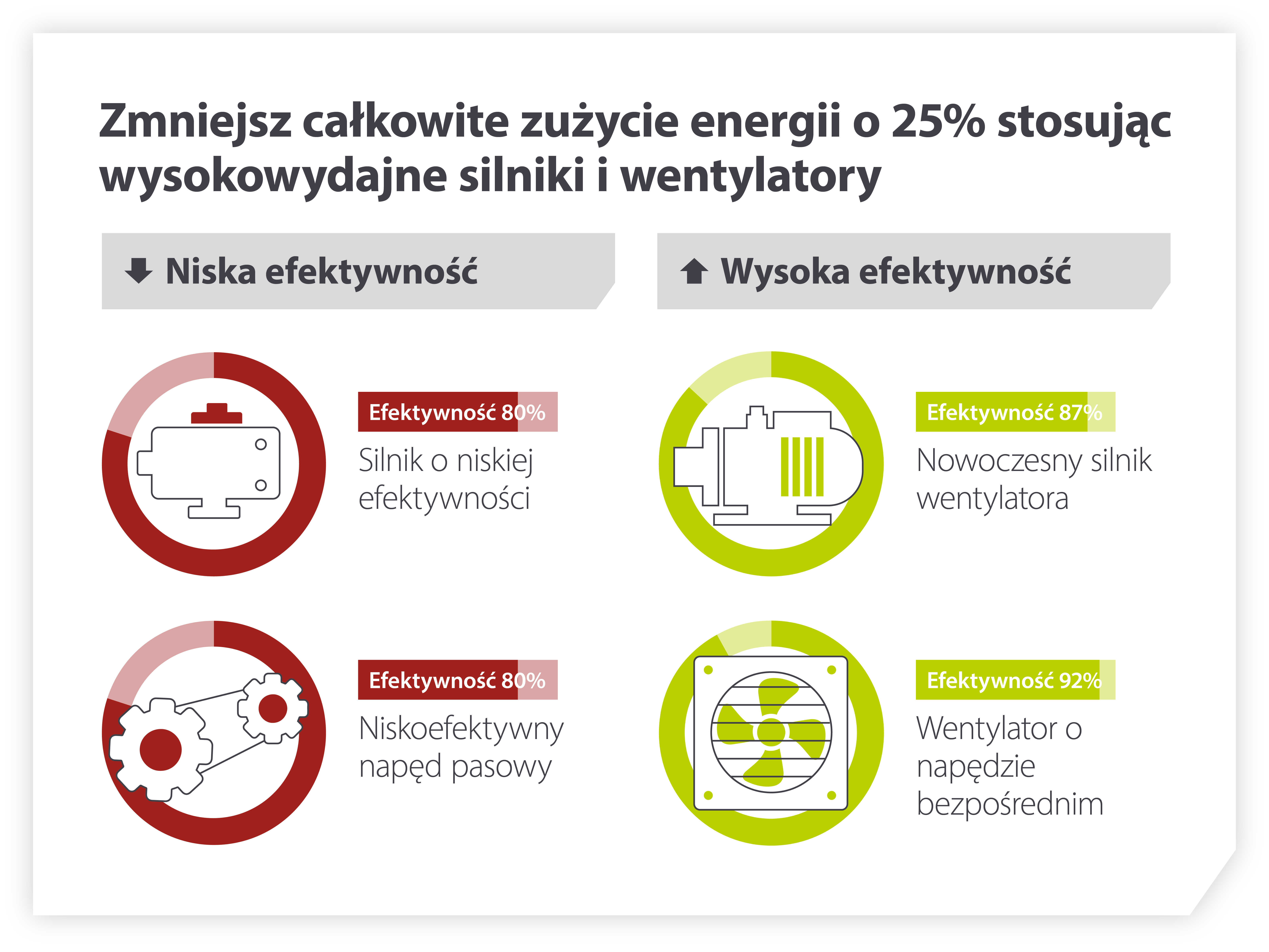 Zmniejsz całkowite zużycie energii o 25% stosując wysokowydajne silniki i wentylatory

Niska efektywność

Efektywność 80%
Silnik o niskiej efektywności

Efektywność 80%
Niskoefektywny napęd pasowy

Wysoka efektywność

Efektywność 87%
Nowoczesny silnik wentylatora

Efektywność 92%
Wentylator o napędzie bezpośrednim